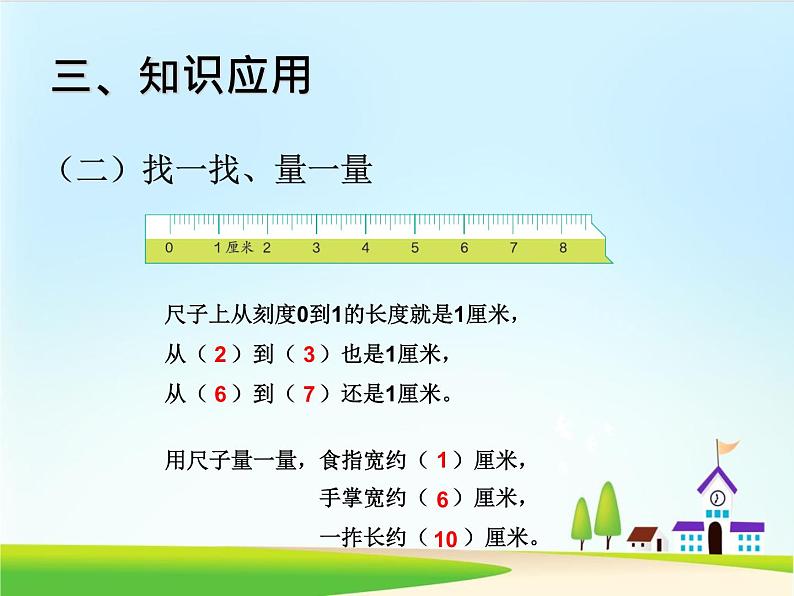 三、知识应用

（二）找一找、量一量

0 1厘米 2 3 4 5 6 7 8

尺子上从刻度0到1的长度就是1厘米，
从（ 2 ）到（ 3 ）也是1厘米，
从（ 6 ）到（ 7 ）还是1厘米。

用尺子量一量，食指宽约（ 1 ）厘米，
手掌宽约（ 6 ）厘米，
一拃长约（ 10 ）厘米。